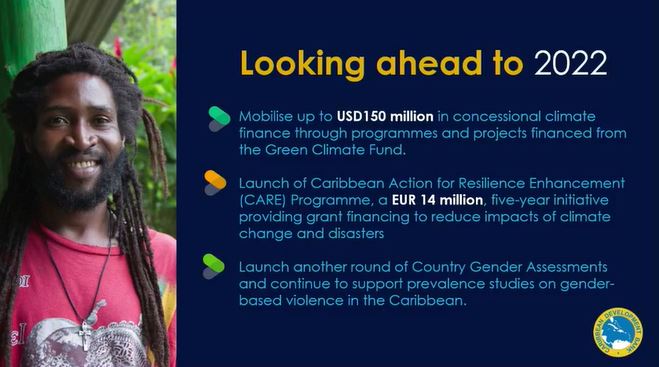 Looking ahead to 2022

Mobilise up to USD150 million in concessional climate finance through programmes and projects financed from the Green Climate Fund.

Launch of Caribbean Action for Resilience Enhancement (CARE) Programme, a EUR 14 million, five-year initiative providing grant financing to reduce impacts of climate change and disasters

Launch another round of Country Gender Assessments and continue to support prevalence studies on gender-based violence in the Caribbean.

CARIBBEAN DEVELOPMENT BANK